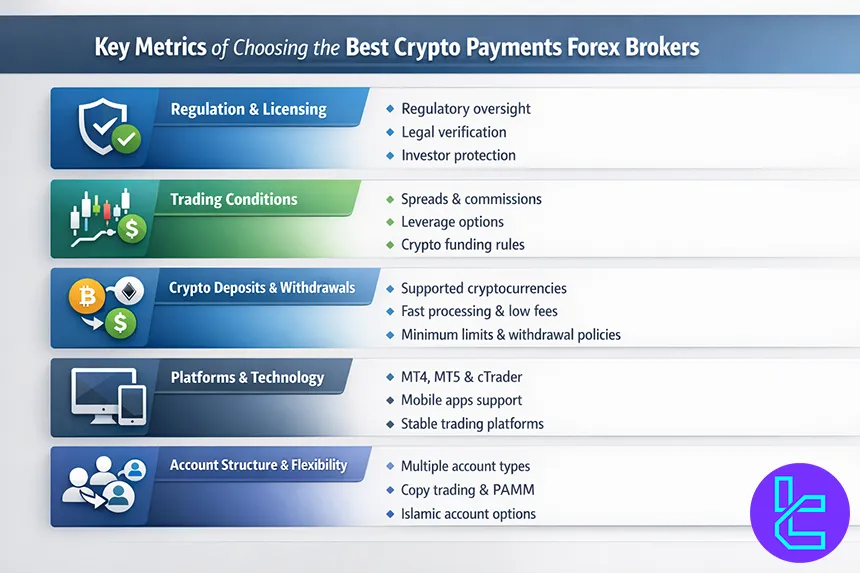 Key Metrics of Choosing the Best Crypto Payments Forex Brokers

Regulation & Licensing
- Regulatory oversight
- Legal verification
- Investor protection

Trading Conditions
- Spreads & commissions
- Leverage options
- Crypto funding rules

Crypto Deposits & Withdrawals
- Supported cryptocurrencies
- Fast processing & low fees
- Minimum limits & withdrawal policies

Platforms & Technology
- MT4, MT5 & cTrader
- Mobile apps support
- Stable trading platforms

Account Structure & Flexibility
- Multiple account types
- Copy trading & PAMM
- Islamic account options